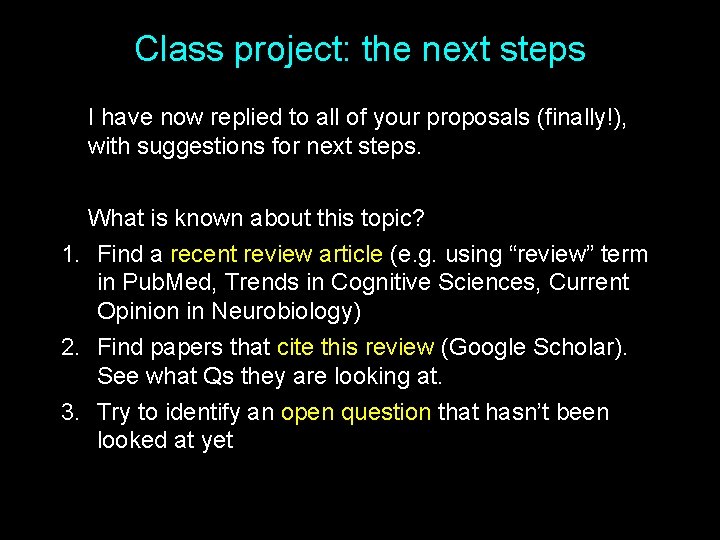 Class project: the next steps

I have now replied to all of your proposals (finally!), with suggestions for next steps.

What is known about this topic?

1. Find a recent review article (e.g. using “review” term in PubMed, Trends in Cognitive Sciences, Current Opinion in Neurobiology)
2. Find papers that cite this review (Google Scholar). See what Qs they are looking at.
3. Try to identify an open question that hasn’t been looked at yet